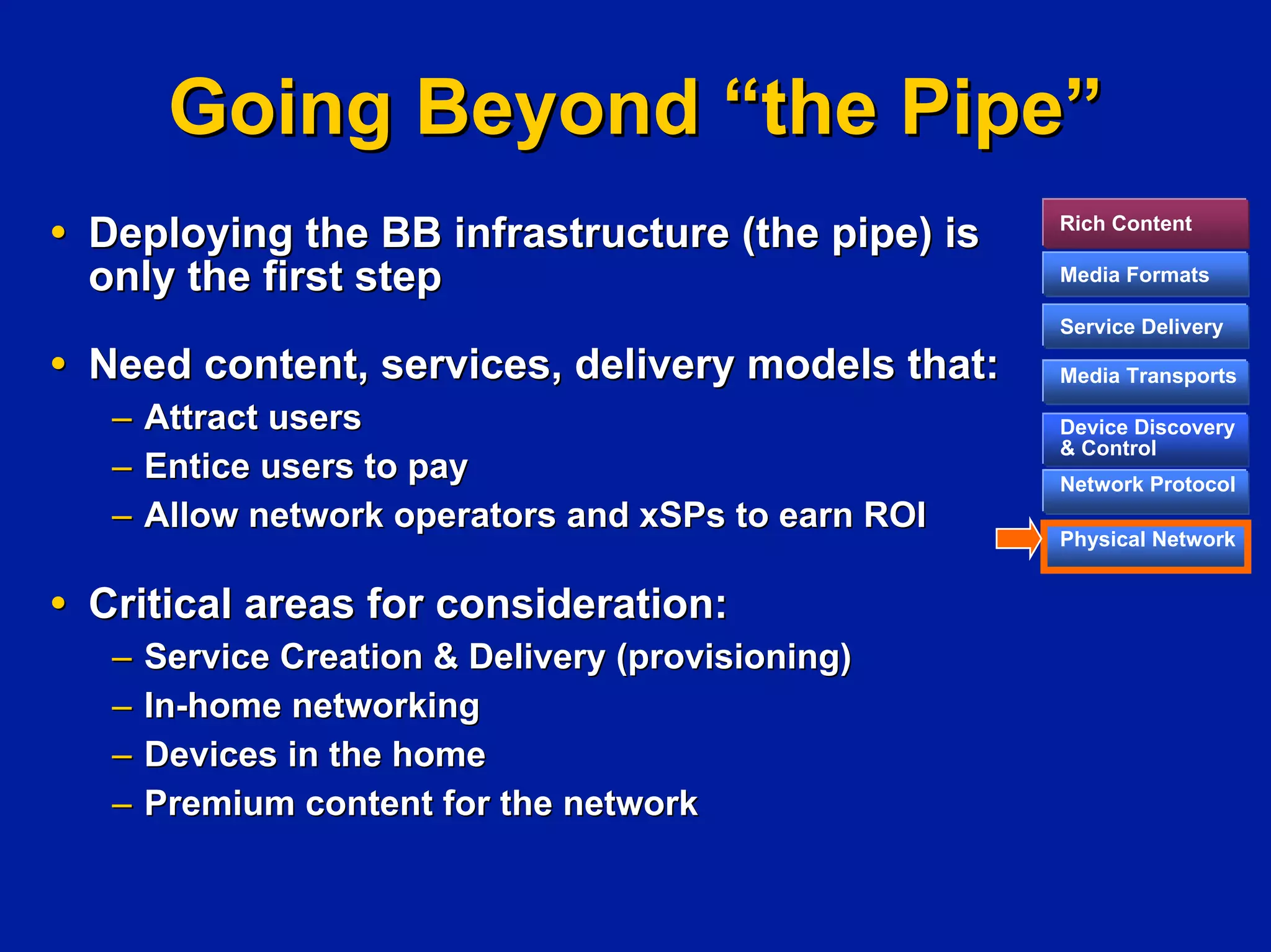 Going Beyond “the Pipe”

• Deploying the BB infrastructure (the pipe) is only the first step

• Need content, services, delivery models that:
– Attract users
– Entice users to pay
– Allow network operators and xSPs to earn ROI

• Critical areas for consideration:
– Service Creation & Delivery (provisioning)
– In-home networking
– Devices in the home
– Premium content for the network

Rich Content
Media Formats
Service Delivery
Media Transports
Device Discovery & Control
Network Protocol
Physical Network